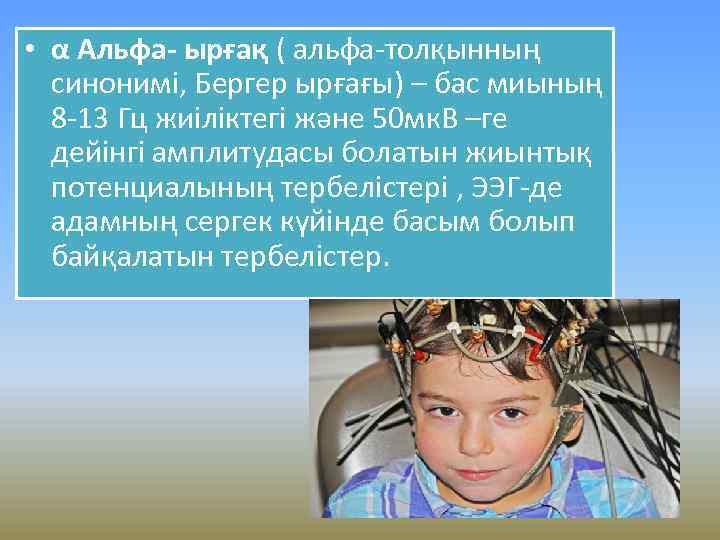 • α Альфа- ырғақ ( альфа-толқынның синонимі, Бергер ырғағы) – бас миының 8-13 Гц жиіліктегі және 50мкВ –ге дейінгі амплитудасы болатын жиынтық потенциалының тербелістері , ЭЭГ-де адамның сергек күйінде басым болып байқалатын тербелістер.